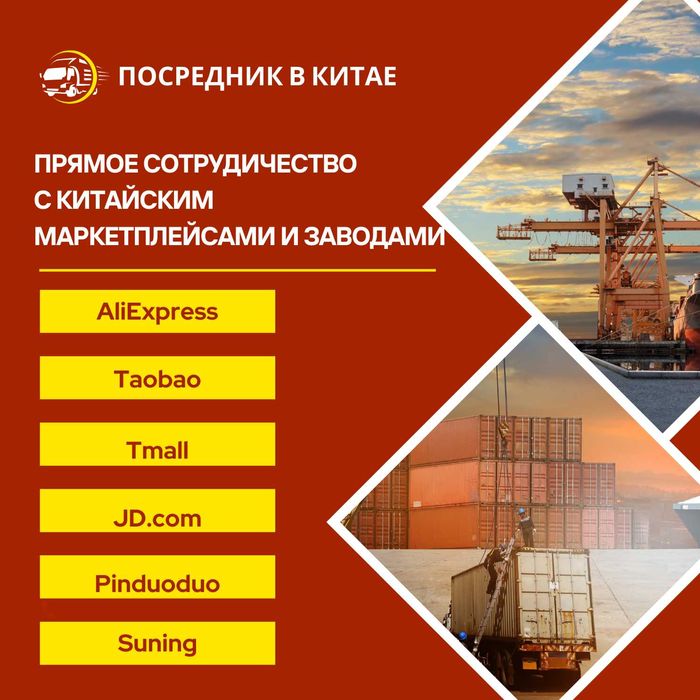 ПОСРЕДНИК В КИТАЕ

ПРЯМОЕ СОТРУДИЧЕСТВО С КИТАЙСКИМ МАРКЕТПЛЕЙСАМИ И ЗАВОДАМИ

AliExpress

Taobao

Tmall

JD.com

Pinduoduo

Suning